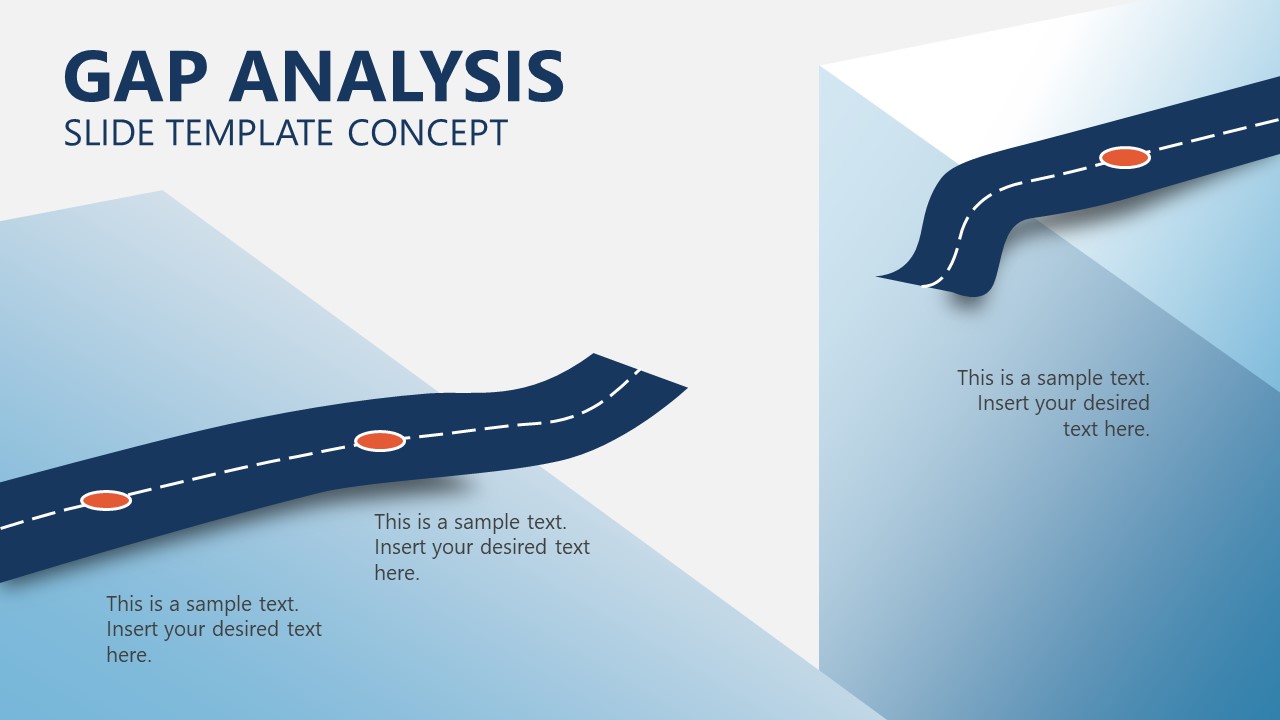 GAP ANALYSIS
SLIDE TEMPLATE CONCEPT

This is a sample text. Insert your desired text here.

This is a sample text. Insert your desired text here.

This is a sample text. Insert your desired text here.